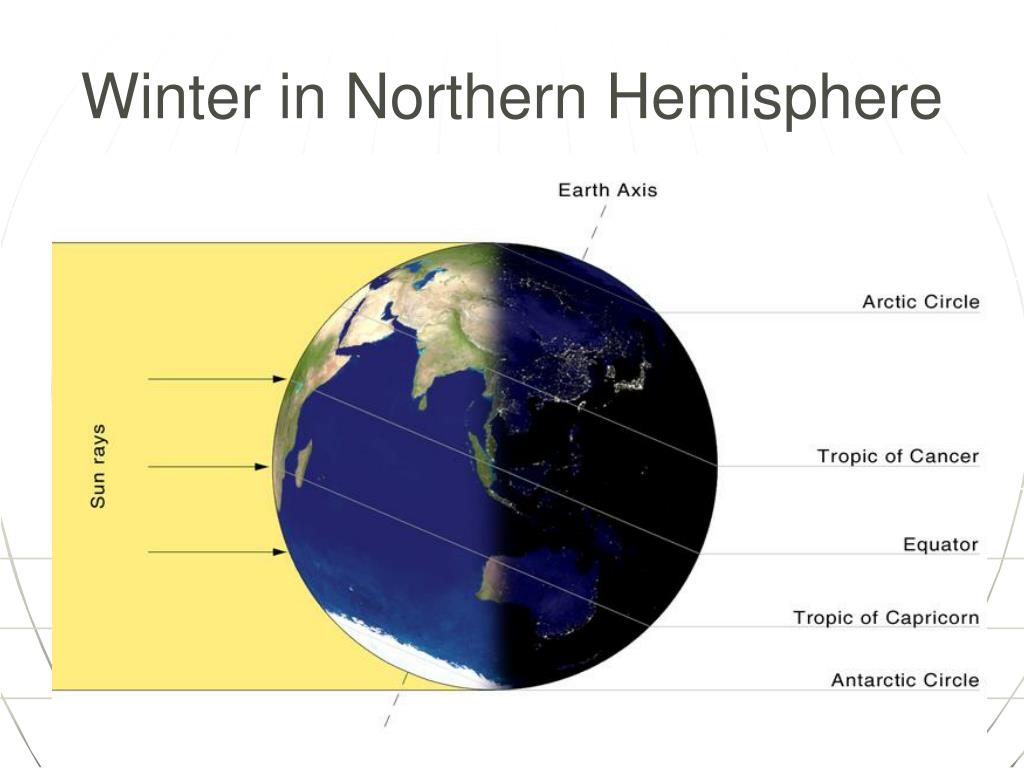 Winter in Northern Hemisphere

Earth Axis

Sun rays

Arctic Circle

Tropic of Cancer

Equator

Tropic of Capricorn

Antarctic Circle